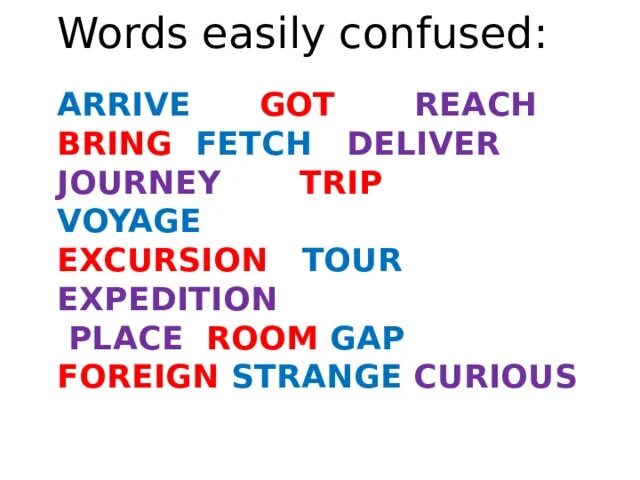 Words easily confused:

ARRIVE GOT REACH
BRING FETCH DELIVER
JOURNEY TRIP
VOYAGE
EXCURSION TOUR
EXPEDITION
PLACE ROOM GAP
FOREIGN STRANGE CURIOUS